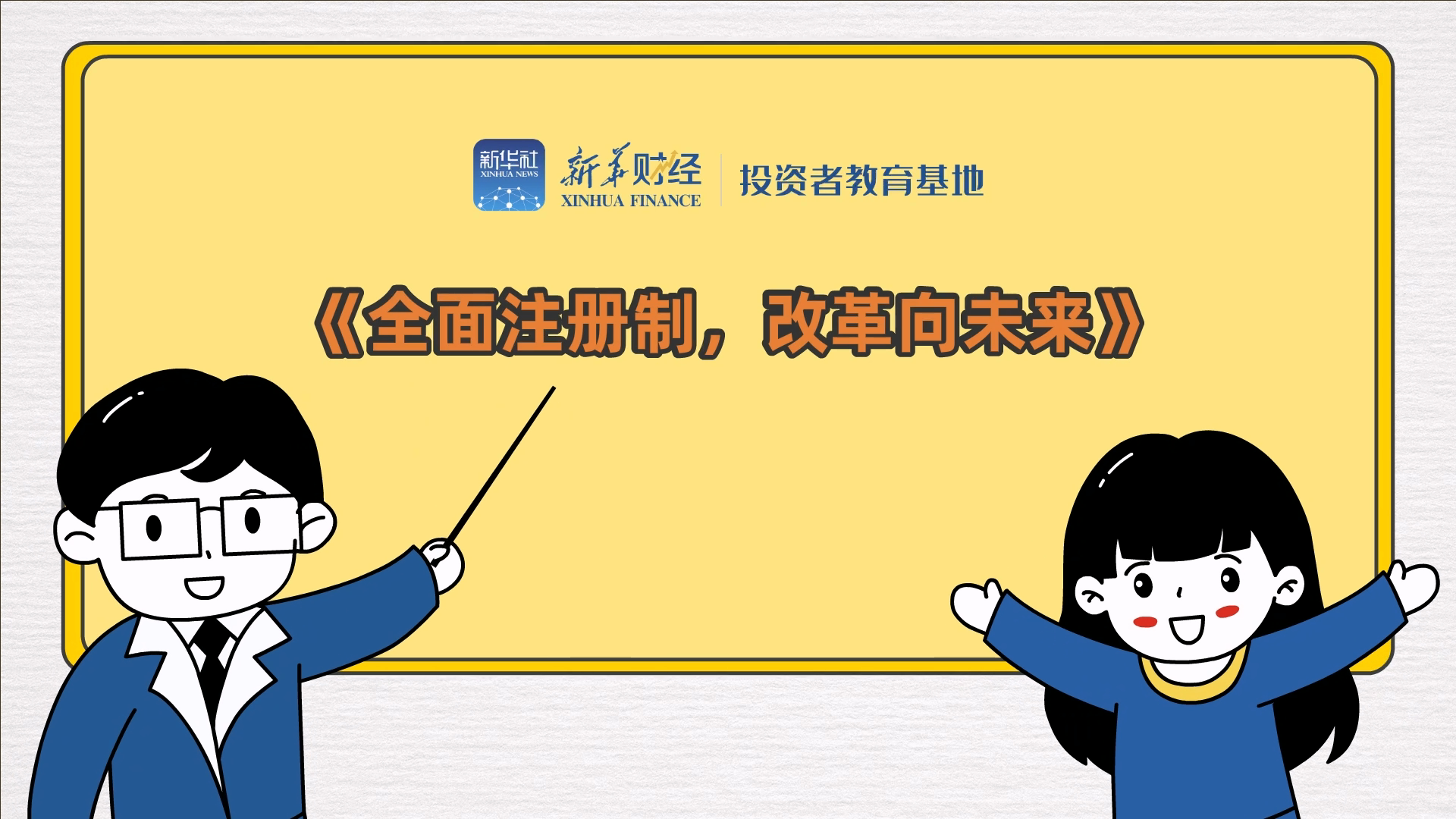 新华社
XINHUA NEWS
新华财经
XINHUA FINANCE
投资者教育基地

《全面注册制，改革向未来》